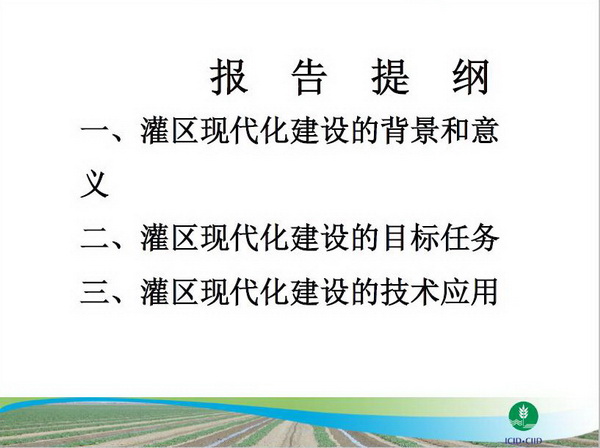 报 告 提 纲

一、灌区现代化建设的背景和意义

二、灌区现代化建设的目标任务

三、灌区现代化建设的技术应用

ICID·CIID